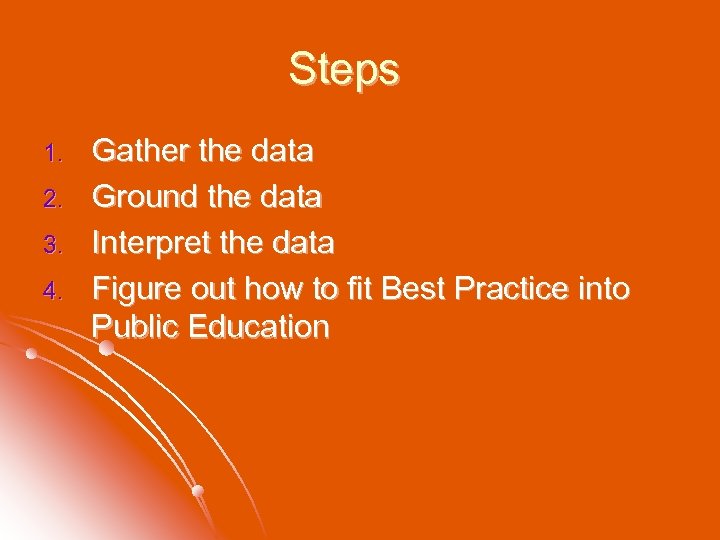 Steps

1. Gather the data
2. Ground the data
3. Interpret the data
4. Figure out how to fit Best Practice into Public Education